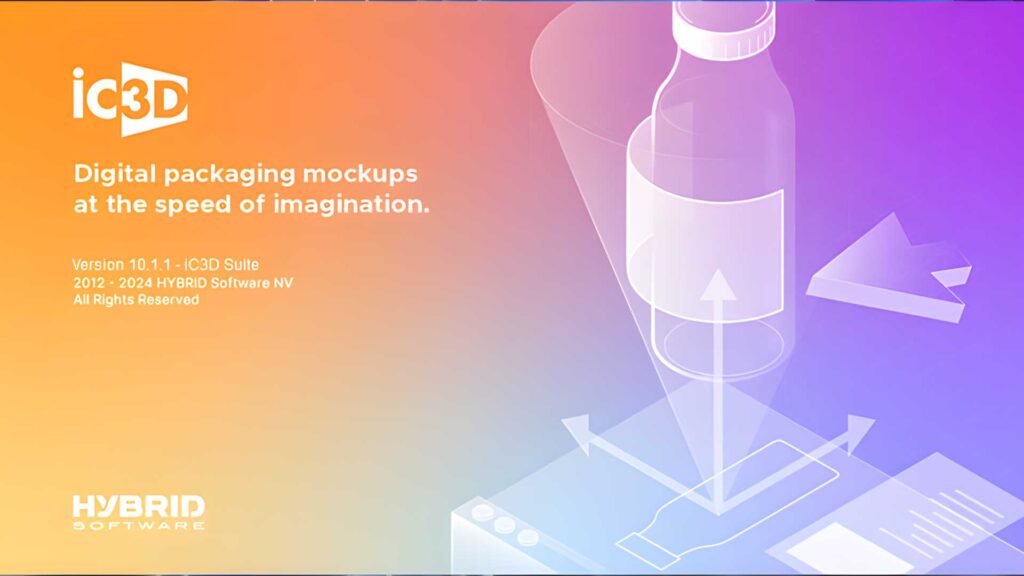 iC3D

Digital packaging mockups at the speed of imagination.

Version 10.1.1 - iC3D Suite
2012 - 2024 HYBRID Software NV
All Rights Reserved

HYBRID
SOFTWARE